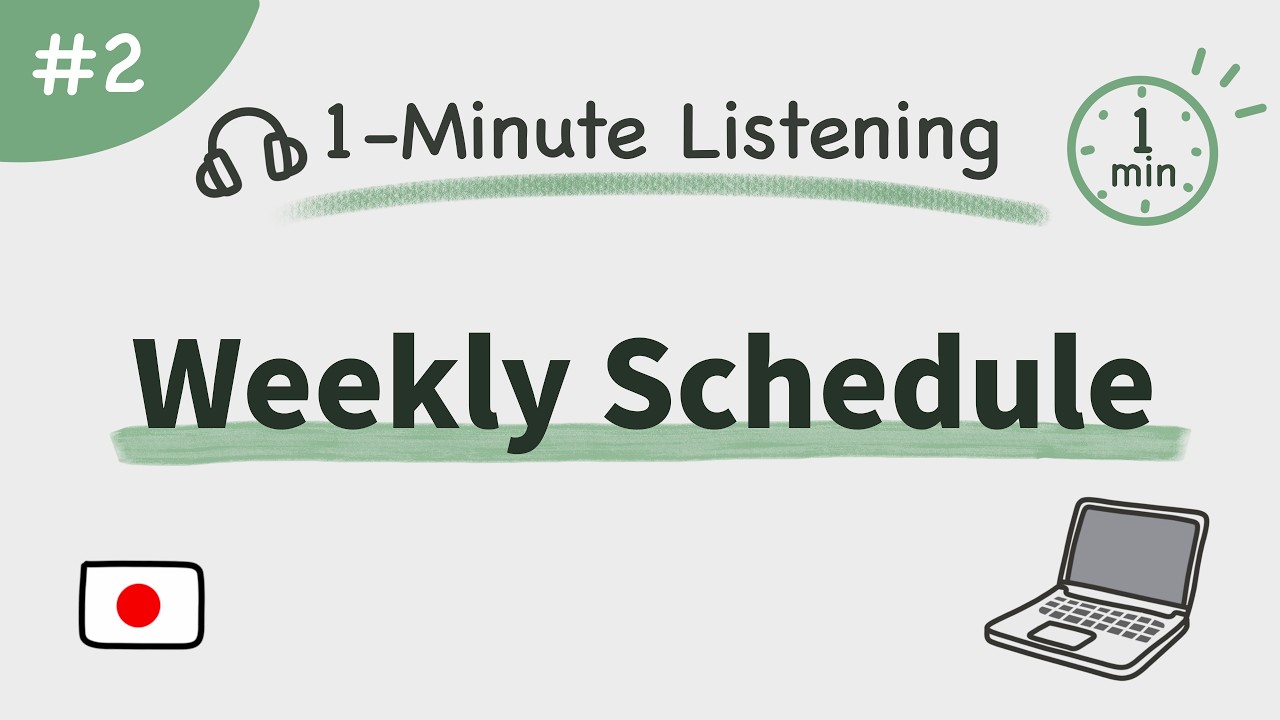 #2

1-Minute Listening

1
min

Weekly Schedule